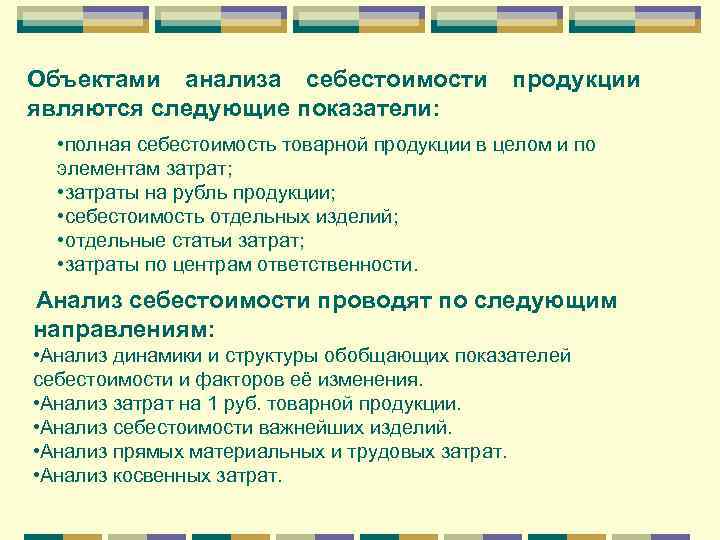 Объектами анализа себестоимости продукции являются следующие показатели:

•полная себестоимость товарной продукции в целом и по элементам затрат;
•затраты на рубль продукции;
•себестоимость отдельных изделий;
•отдельные статьи затрат;
•затраты по центрам ответственности.

Анализ себестоимости проводят по следующим направлениям:
•Анализ динамики и структуры обобщающих показателей себестоимости и факторов её изменения.
•Анализ затрат на 1 руб. товарной продукции.
•Анализ себестоимости важнейших изделий.
•Анализ прямых материальных и трудовых затрат.
•Анализ косвенных затрат.